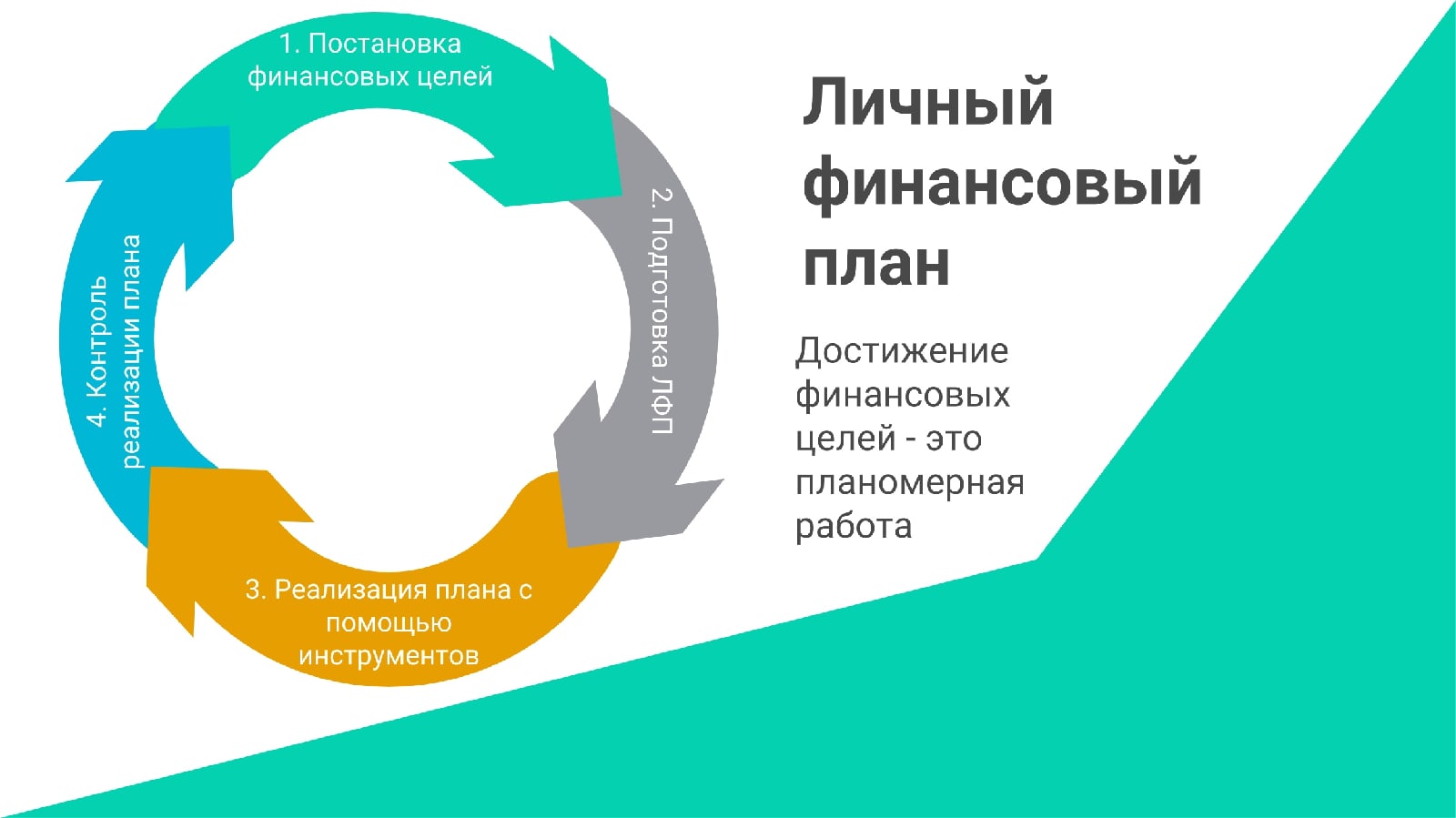 1. Постановка финансовых целей

2. Подготовка ЛФП

3. Реализация плана с помощью инструментов

4. Контроль реализации плана

Личный финансовый план

Достижение финансовых целей - это планомерная работа